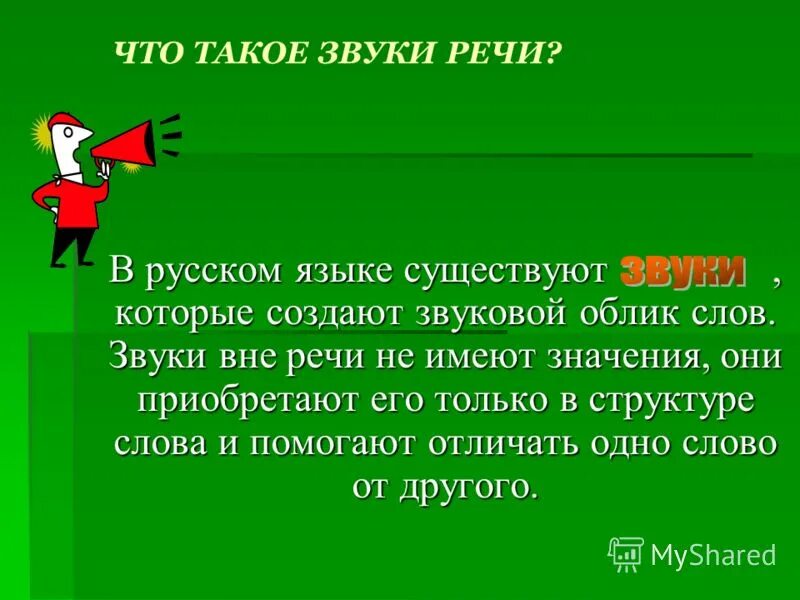 ЧТО ТАКОЕ ЗВУКИ РЕЧИ?

В русском языке существуют ЗВУКИ , которые создают звуковой облик слов. Звуки вне речи не имеют значения, они приобретают его только в структуре слова и помогают отличать одно слово от другого.

MyShared